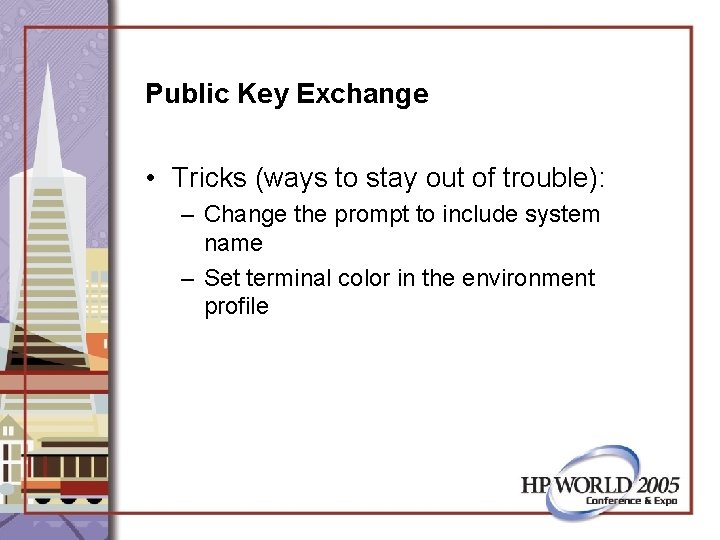 Public Key Exchange

• Tricks (ways to stay out of trouble):
– Change the prompt to include system name
– Set terminal color in the environment profile

HP WORLD 2005
Conference & Expo